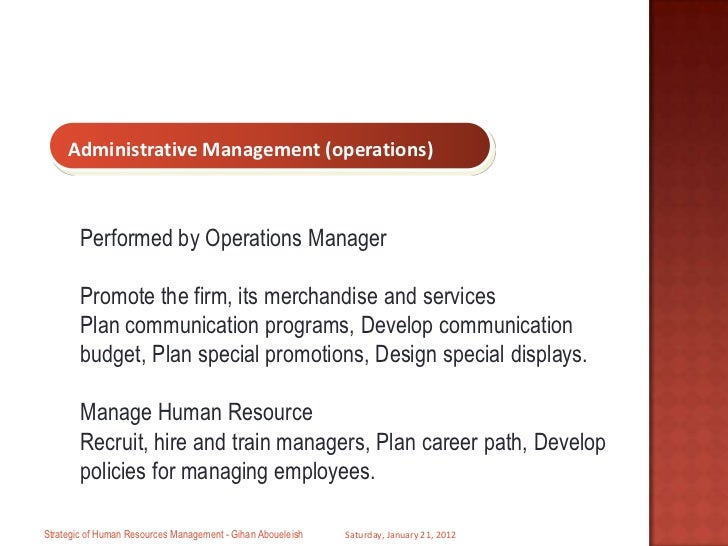 Administrative Management (operations)

Performed by Operations Manager

Promote the firm, its merchandise and services
Plan communication programs, Develop communication budget, Plan special promotions, Design special displays.

Manage Human Resource
Recruit, hire and train managers, Plan career path, Develop policies for managing employees.

Strategic of Human Resources Management - Gihan Aboueleish Saturday, January 21, 2012